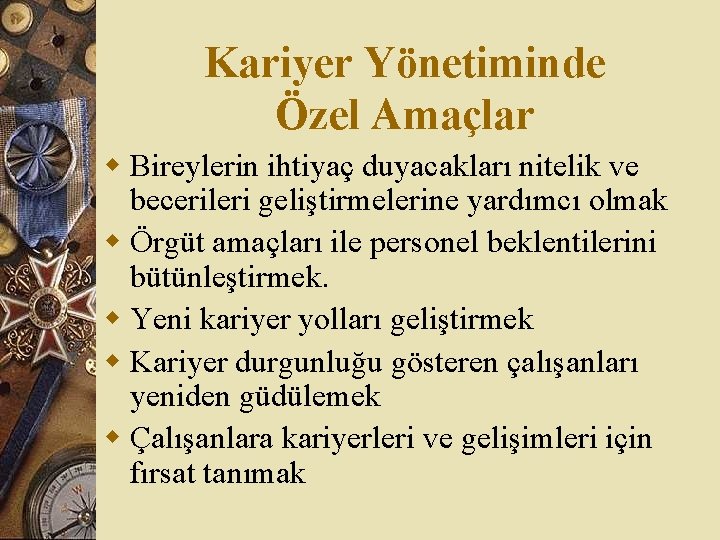 Kariyer Yönetiminde Özel Amaçlar

Bireylerin ihtiyaç duyacakları nitelik ve becerileri geliştirmelerine yardımcı olmak

Örgüt amaçları ile personel beklentilerini bütünleştirmek.

Yeni kariyer yolları geliştirmek

Kariyer durgunluğu gösteren çalışanları yeniden güdülemek

Çalışanlara kariyerleri ve gelişimleri için fırsat tanımak